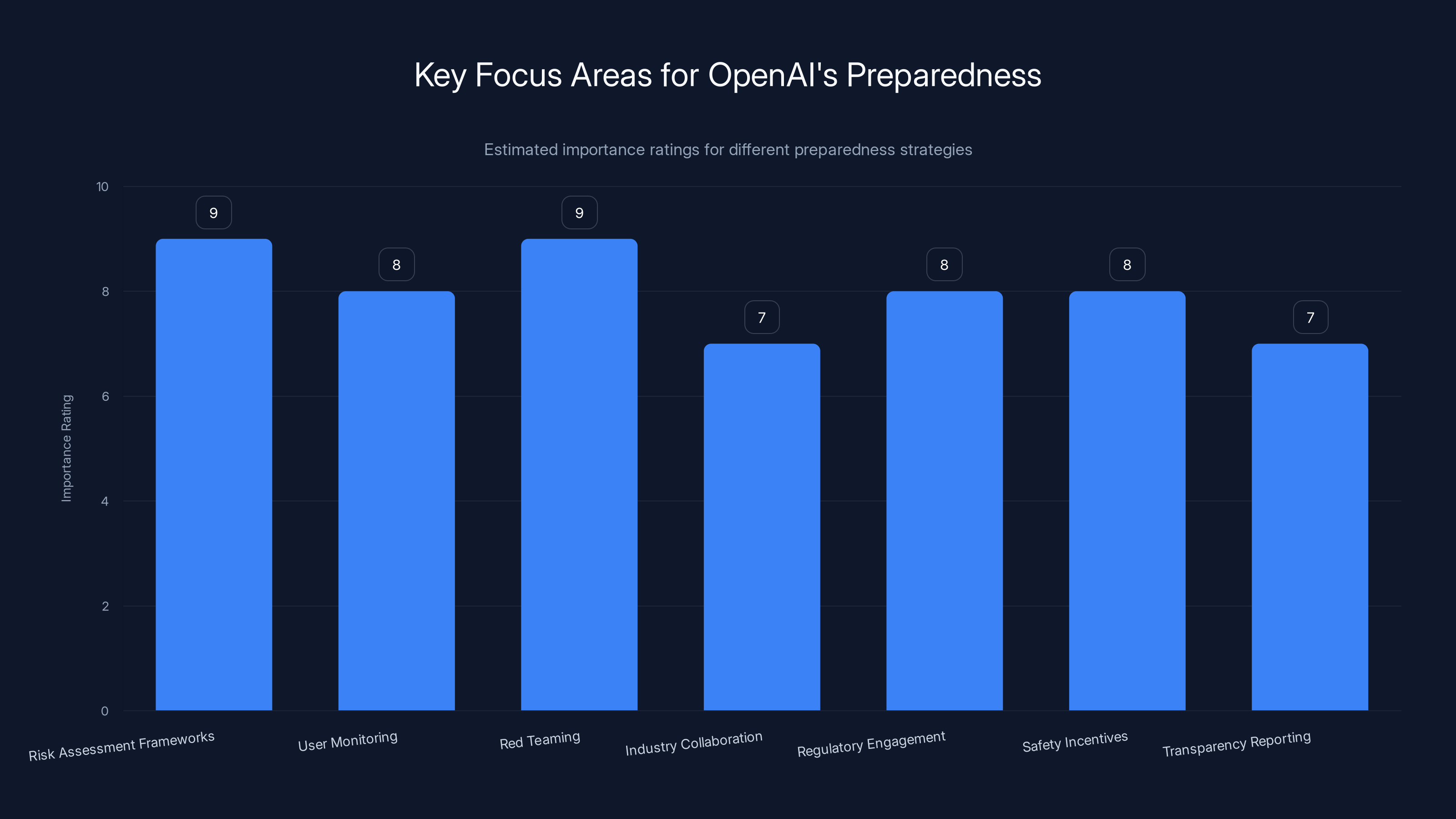 Key Focus Areas for OpenAI's Preparedness

Estimated importance ratings for different preparedness strategies

Importance Rating

10
8
6
4
2
0

9
8
9
7
8
8
7

Risk Assessment Frameworks
User Monitoring
Red Teaming
Industry Collaboration
Regulatory Engagement
Safety Incentives
Transparency Reporting